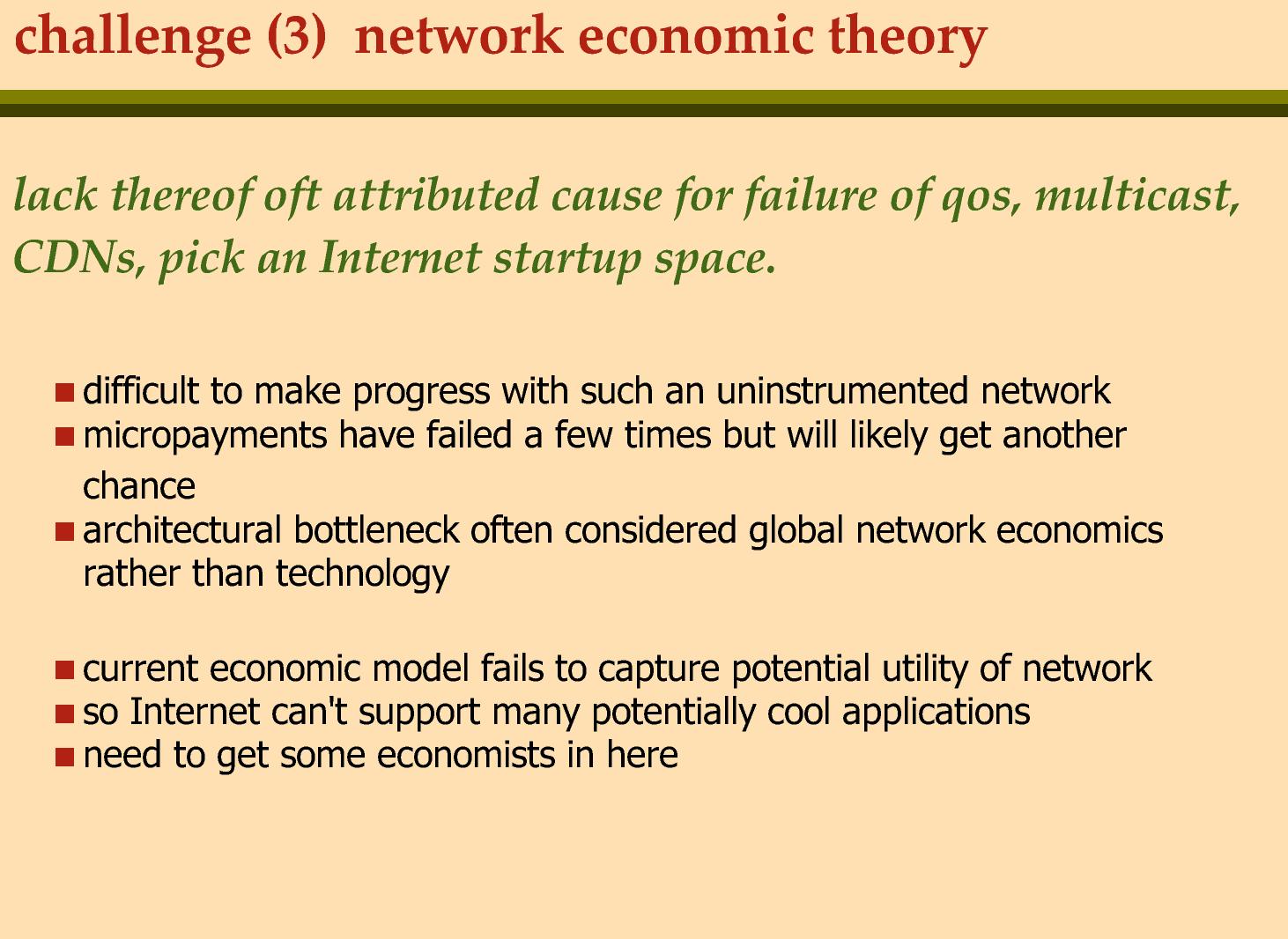 challenge (3) network economic theory

lack thereof oft attributed cause for failure of qos, multicast, CDNs, pick an Internet startup space.

- difficult to make progress with such an uninstrumented network
- micropayments have failed a few times but will likely get another chance
- architectural bottleneck often considered global network economics rather than technology

- current economic model fails to capture potential utility of network
- so Internet can't support many potentially cool applications
- need to get some economists in here